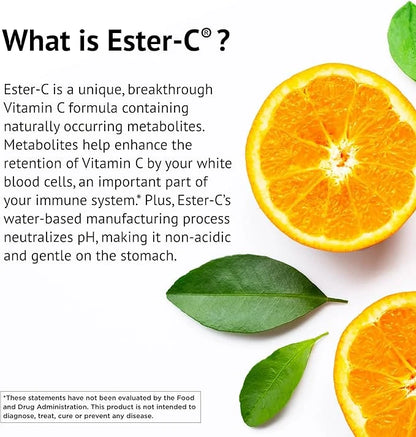 What is Ester-C® ?

Ester-C is a unique, breakthrough Vitamin C formula containing naturally occurring metabolites. Metabolites help enhance the retention of Vitamin C by your white blood cells, an important part of your immune system.* Plus, Ester-C's water-based manufacturing process neutralizes pH, making it non-acidic and gentle on the stomach.

*These statements have not been evaluated by the Food and Drug Administration. This product is not intended to diagnose, treat, cure or prevent any disease.